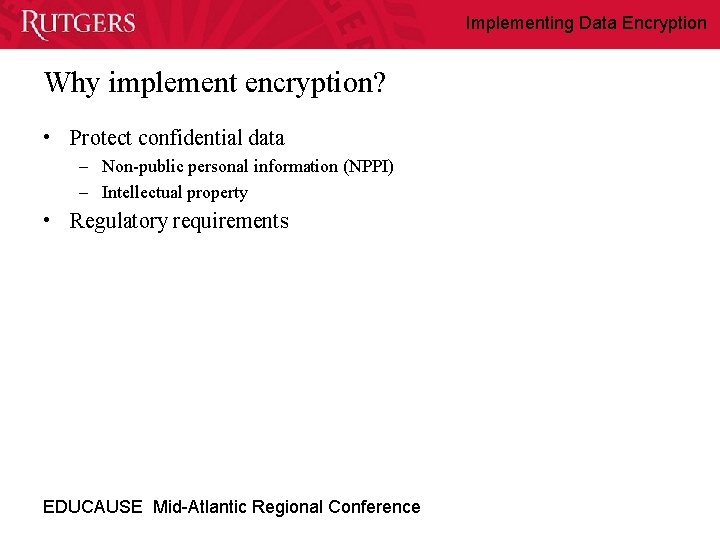 RUTGERS

Implementing Data Encryption

Why implement encryption?

• Protect confidential data
  – Non-public personal information (NPPI)
  – Intellectual property
• Regulatory requirements

EDUCAUSE Mid-Atlantic Regional Conference